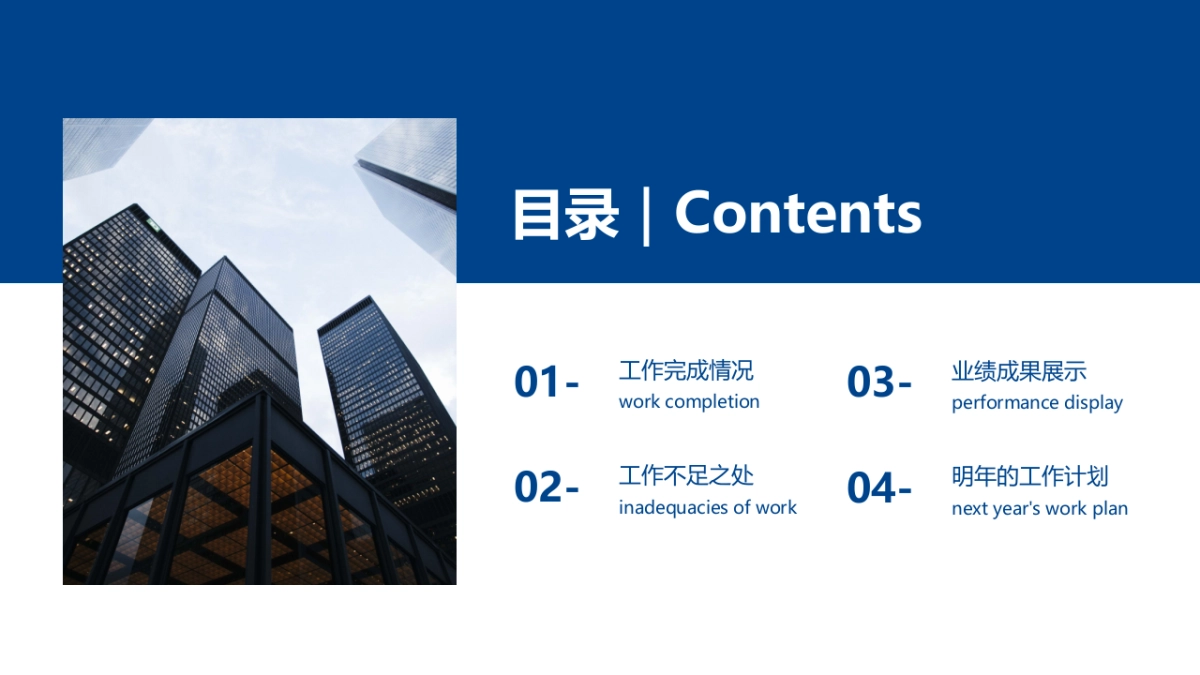 目录 | Contents

01- 工作完成情况
work completion

02- 工作不足之处
inadequacies of work

03- 业绩成果展示
performance display

04- 明年的工作计划
next year's work plan